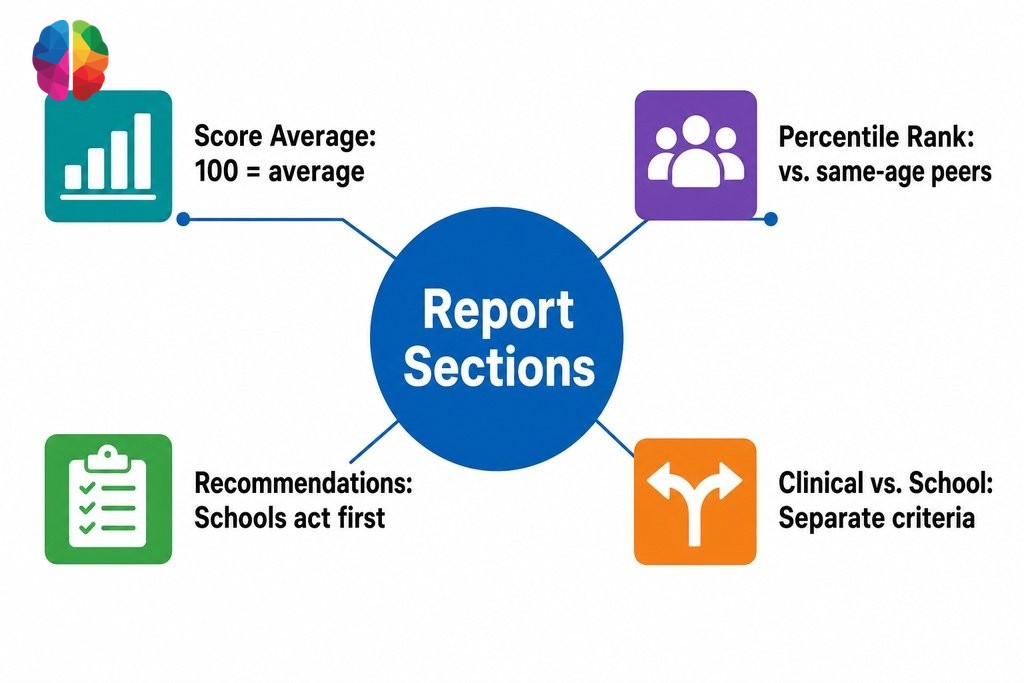 Score Average:
100 = average

Percentile Rank:
vs. same-age peers

Report Sections

Recommendations:
Schools act first

Clinical vs. School:
Separate criteria